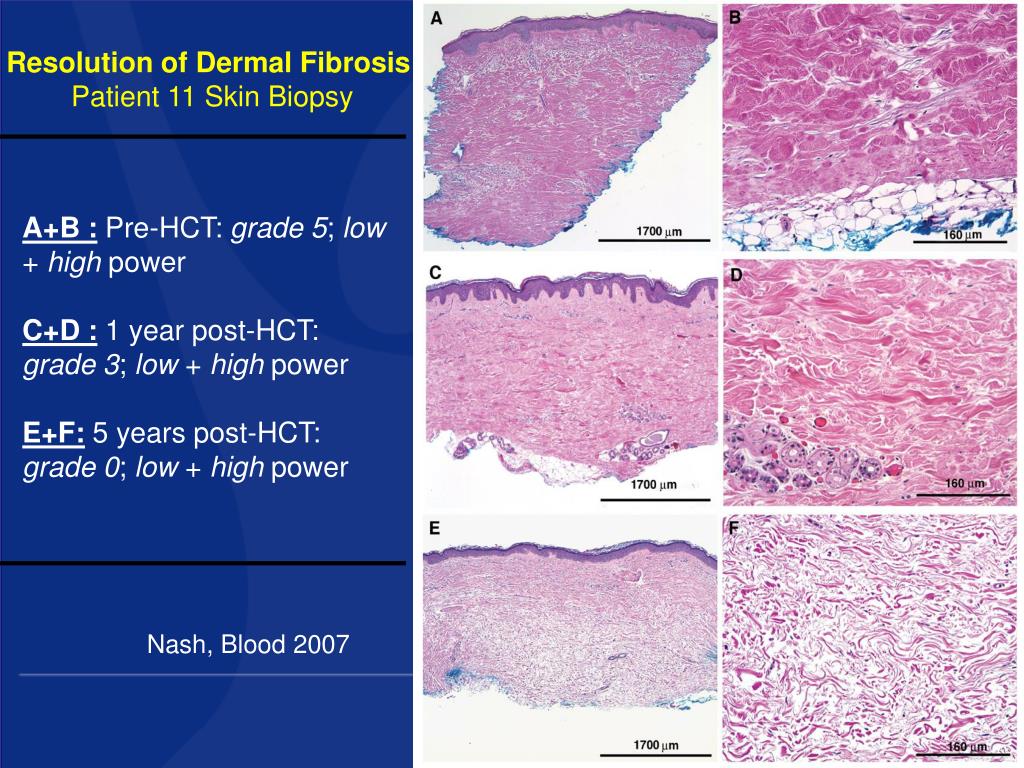 Resolution of Dermal Fibrosis
Patient 11 Skin Biopsy

A+B : Pre-HCT: grade 5; low + high power

C+D : 1 year post-HCT: grade 3; low + high power

E+F: 5 years post-HCT: grade 0; low + high power

Nash, Blood 2007

A
1700 $\mu$m
B
160 $\mu$m
C
1700 $\mu$m
D
160 $\mu$m
E
1700 $\mu$m
F
160 $\mu$m